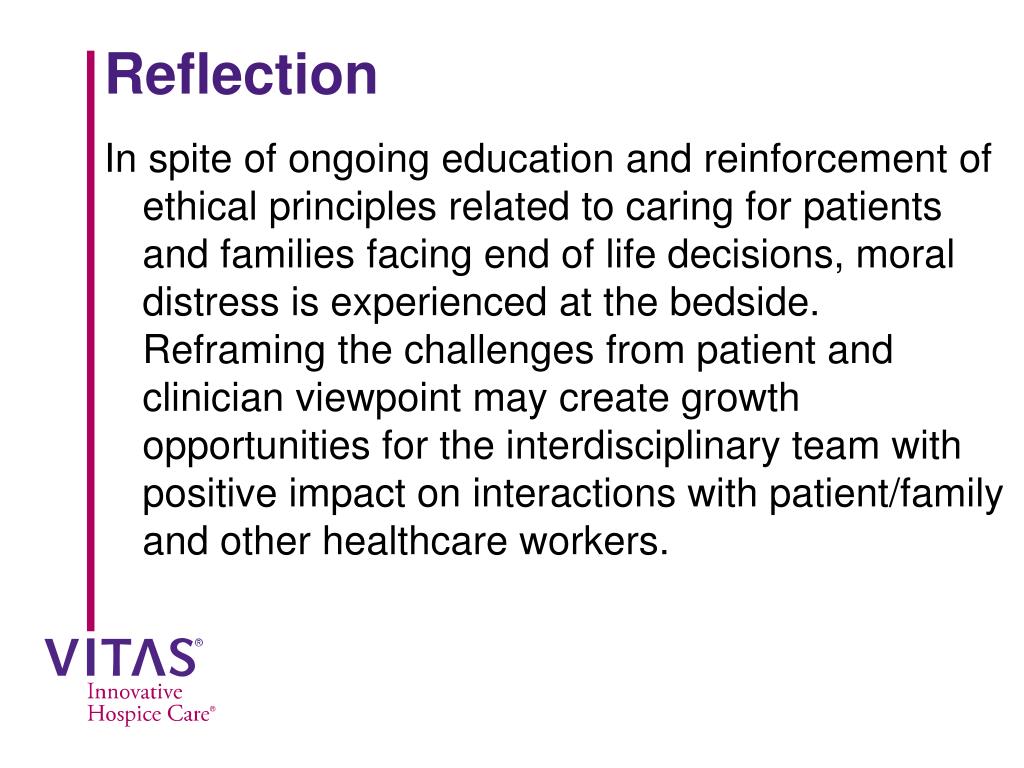 Reflection

In spite of ongoing education and reinforcement of ethical principles related to caring for patients and families facing end of life decisions, moral distress is experienced at the bedside. Reframing the challenges from patient and clinician viewpoint may create growth opportunities for the interdisciplinary team with positive impact on interactions with patient/family and other healthcare workers.

VITAS®
Innovative
Hospice Care®